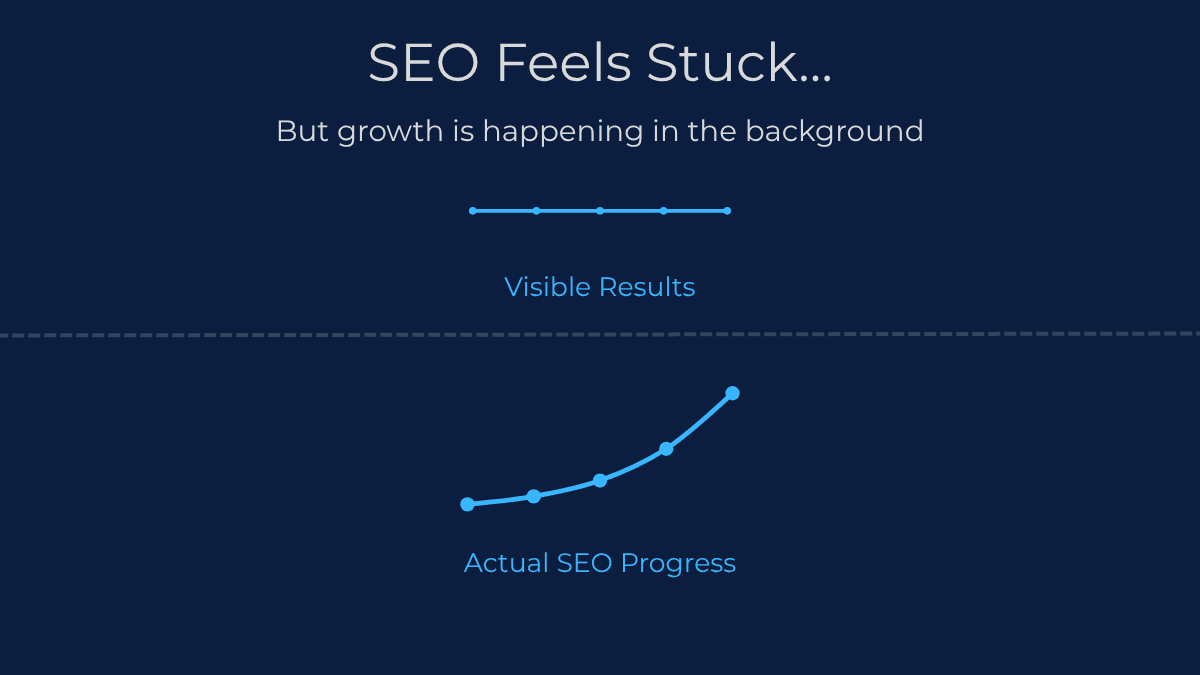 SEO Feels Stuck...

But growth is happening in the background

Visible Results

Actual SEO Progress